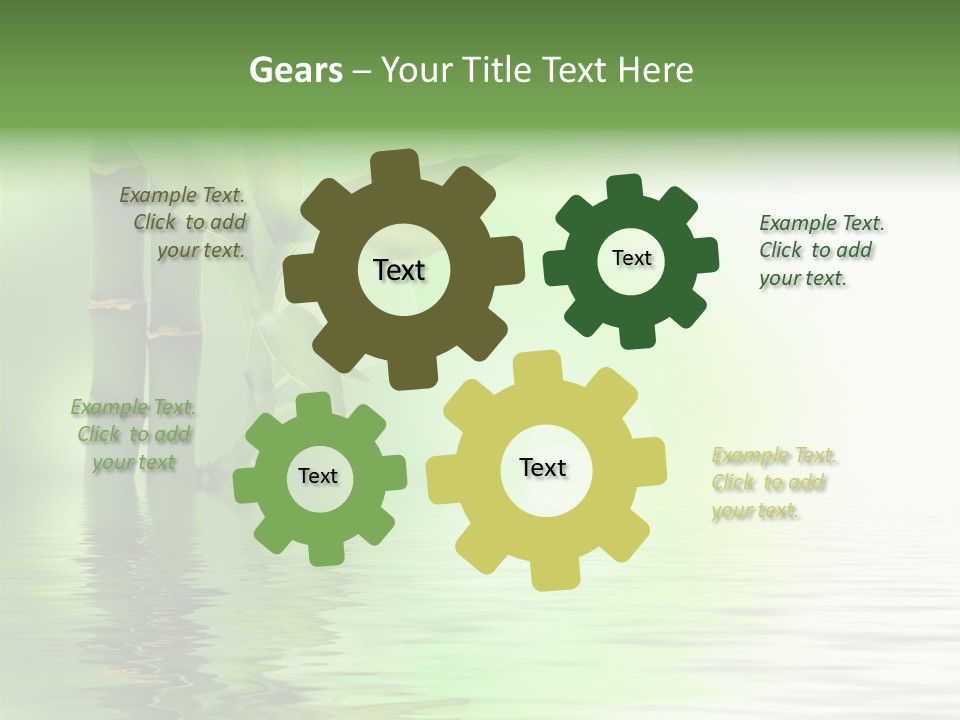 Gears – Your Title Text Here

Example Text. Click to add your text.

Text

Text

Example Text. Click to add your text.

Example Text. Click to add your text

Text

Text

Example Text. Click to add your text.